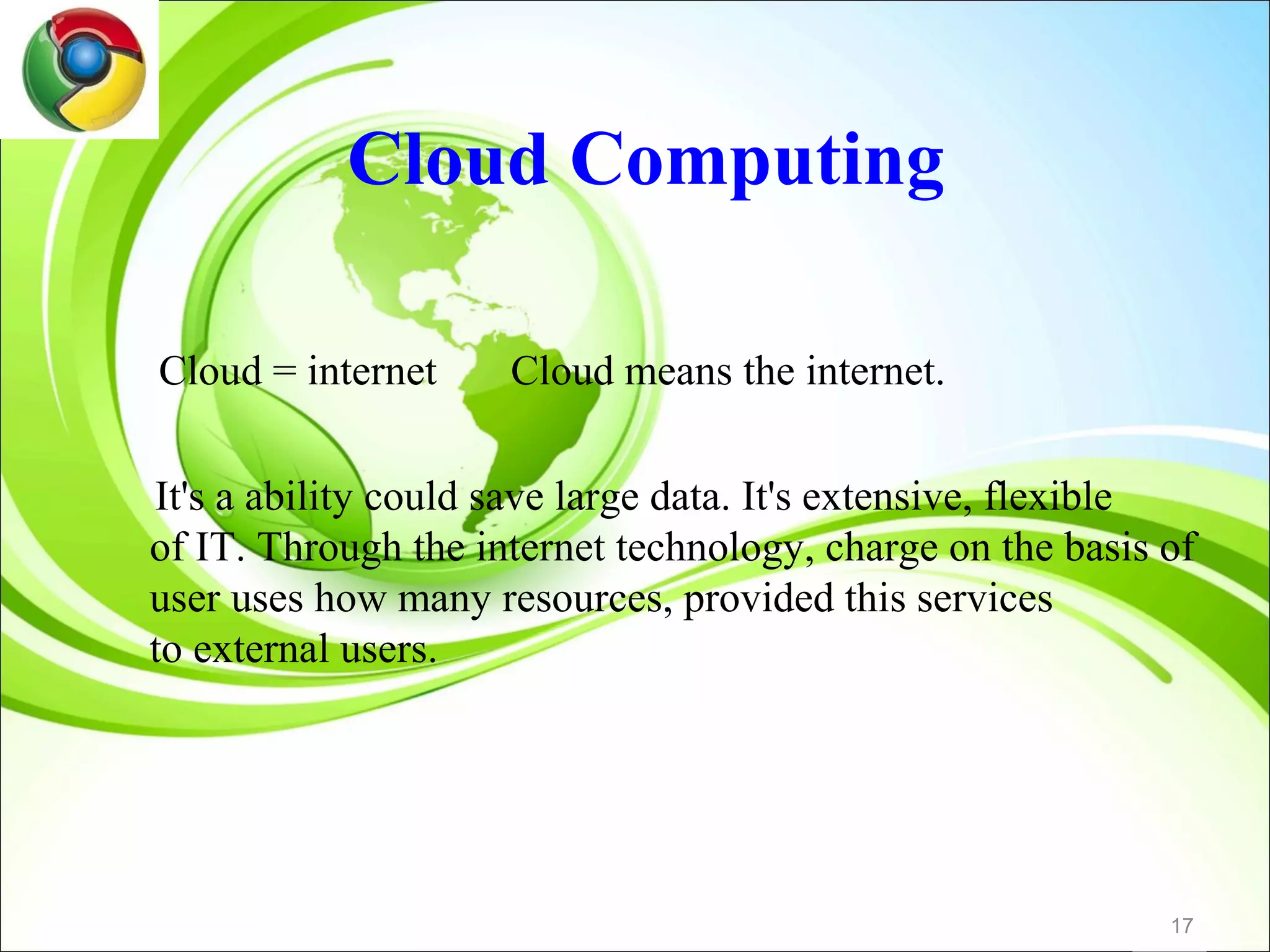 Cloud Computing

Cloud = internet Cloud means the internet.

It's a ability could save large data. It's extensive, flexible of IT. Through the internet technology, charge on the basis of user uses how many resources, provided this services to external users.

17